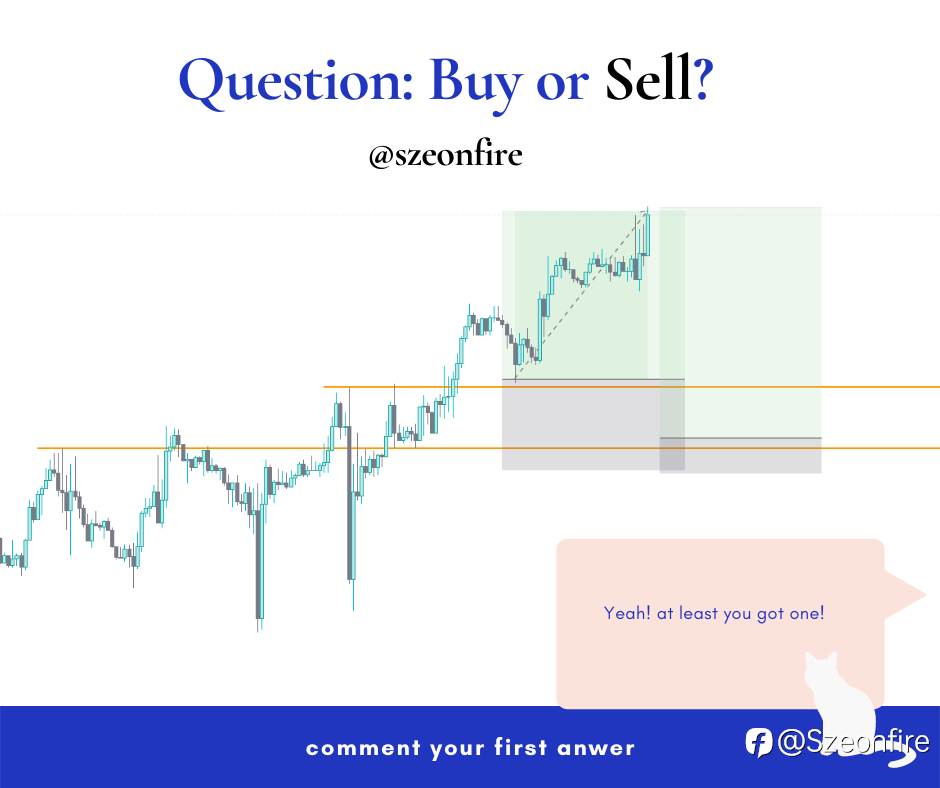 Question: Buy or Sell?

@szeonfire

Yeah! at least you got one!

comment your first anwer

@Szeonfire